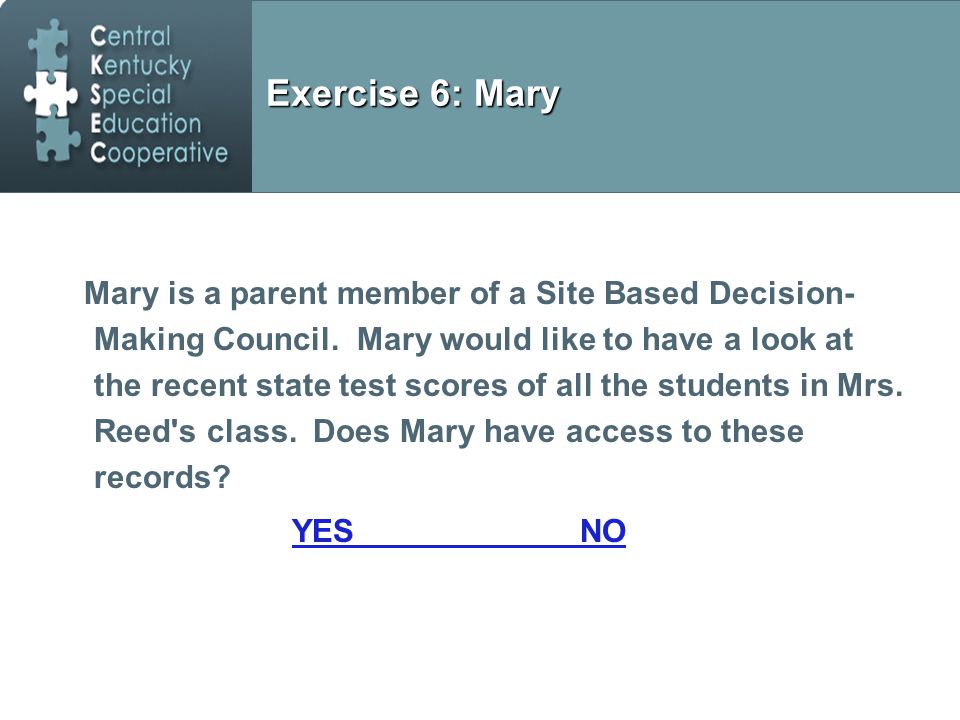 Central
Kentucky
Special
Education
Cooperative

Exercise 6: Mary

Mary is a parent member of a Site Based Decision-Making Council. Mary would like to have a look at the recent state test scores of all the students in Mrs. Reed's class. Does Mary have access to these records?

YES NO